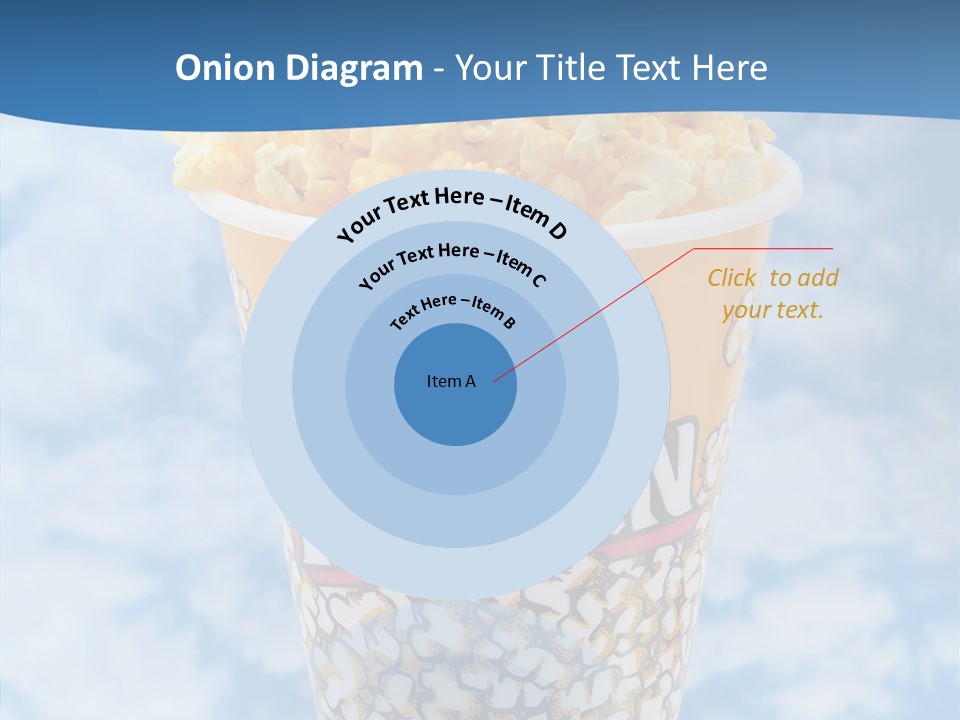 Onion Diagram - Your Title Text Here

Your Text Here – Item D

Your Text Here – Item C

Text Here – Item B

Item A

Click to add your text.